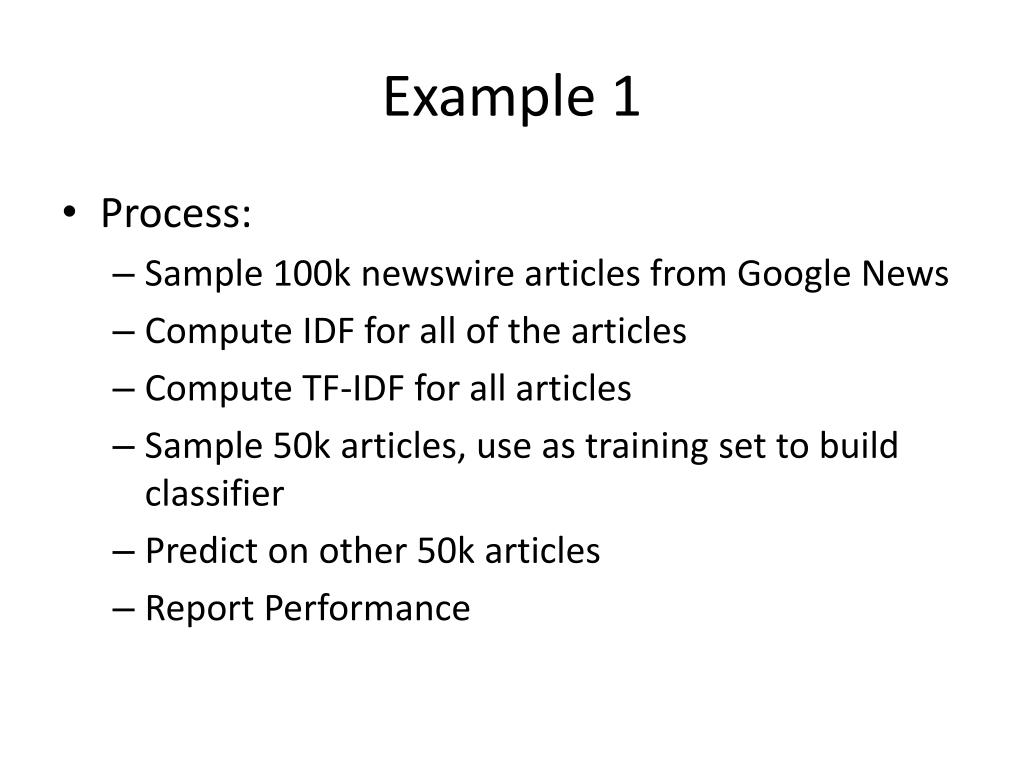 Example 1

• Process:
– Sample 100k newswire articles from Google News
– Compute IDF for all of the articles
– Compute TF-IDF for all articles
– Sample 50k articles, use as training set to build classifier
– Predict on other 50k articles
– Report Performance